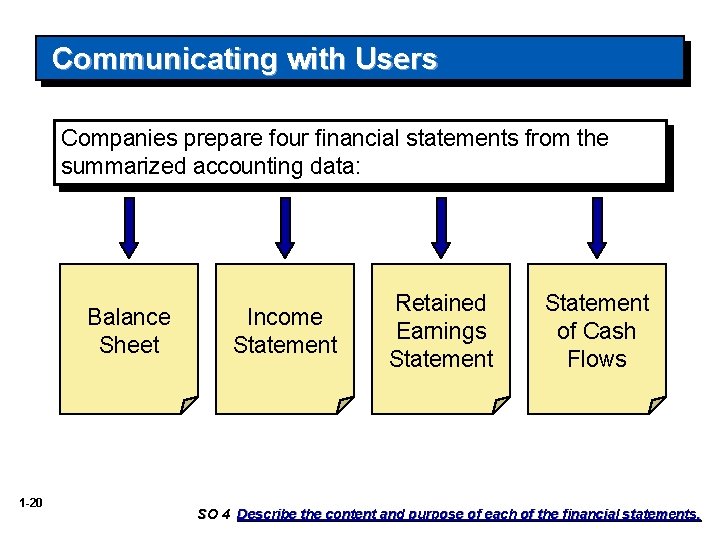 Communicating with Users

Companies prepare four financial statements from the summarized accounting data:

Balance Sheet

Income Statement

Retained Earnings Statement

Statement of Cash Flows

1-20

SO 4 Describe the content and purpose of each of the financial statements.